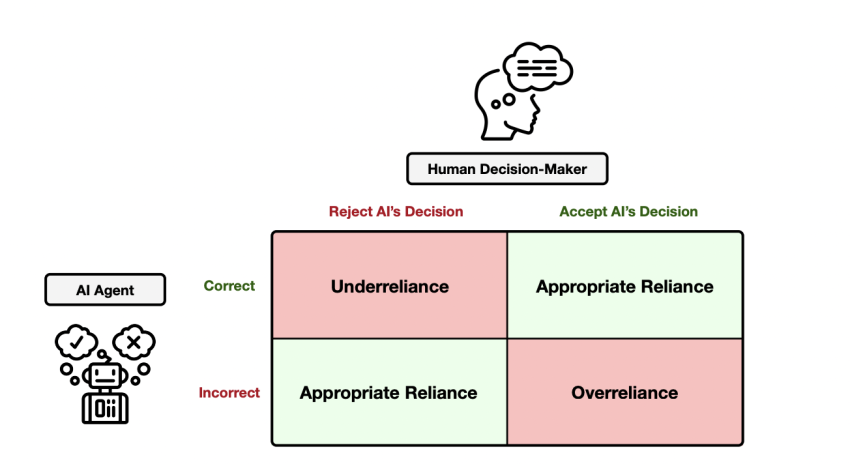 Human Decision-Maker

AI Agent

| | Reject AI's Decision | Accept AI's Decision |
|---|---|---|
| Correct | Underreliance | Appropriate Reliance |
| Incorrect | Appropriate Reliance | Overreliance |